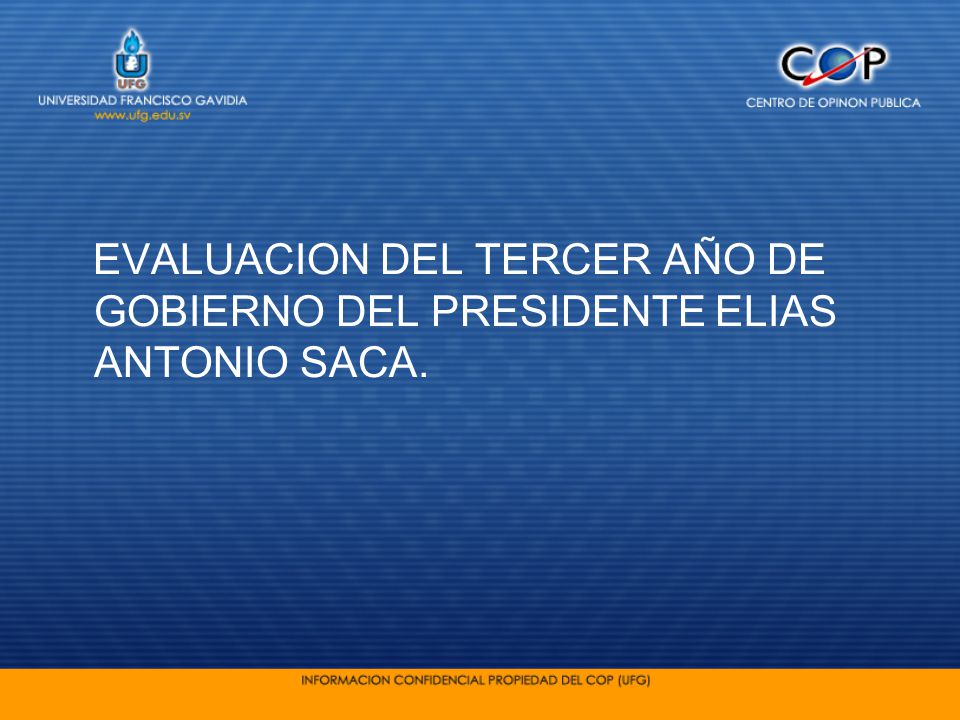 UFG
UNIVERSIDAD FRANCISCO GAVIDIA
www.ufg.edu.sv

COP
CENTRO DE OPINON PUBLICA

EVALUACION DEL TERCER AÑO DE GOBIERNO DEL PRESIDENTE ELIAS ANTONIO SACA.

INFORMACION CONFIDENCIAL PROPIEDAD DEL COP (UFG)